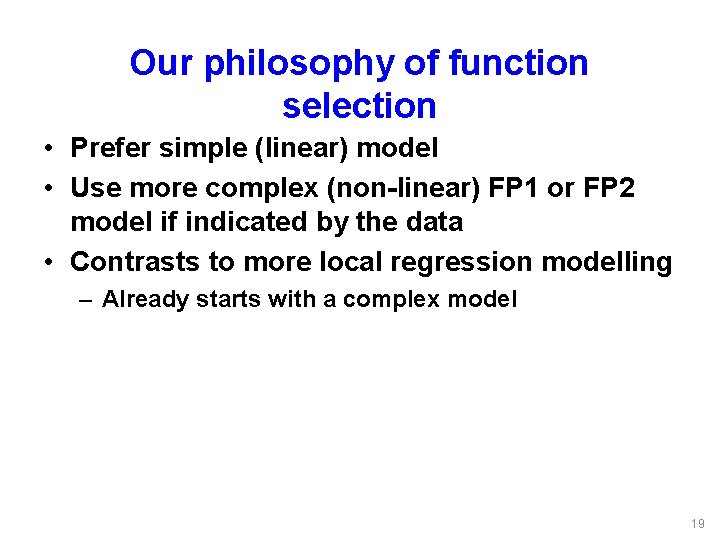 Our philosophy of function selection

• Prefer simple (linear) model
• Use more complex (non-linear) FP1 or FP2 model if indicated by the data
• Contrasts to more local regression modelling
– Already starts with a complex model

19